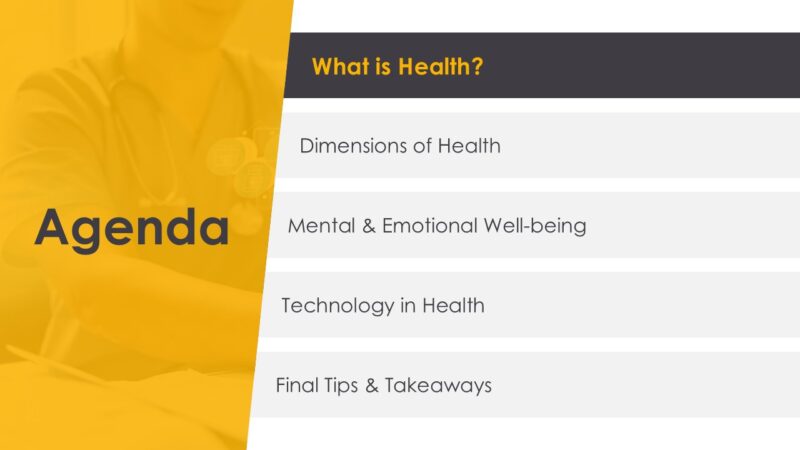 Agenda

What is Health?

Dimensions of Health

Mental & Emotional Well-being

Technology in Health

Final Tips & Takeaways